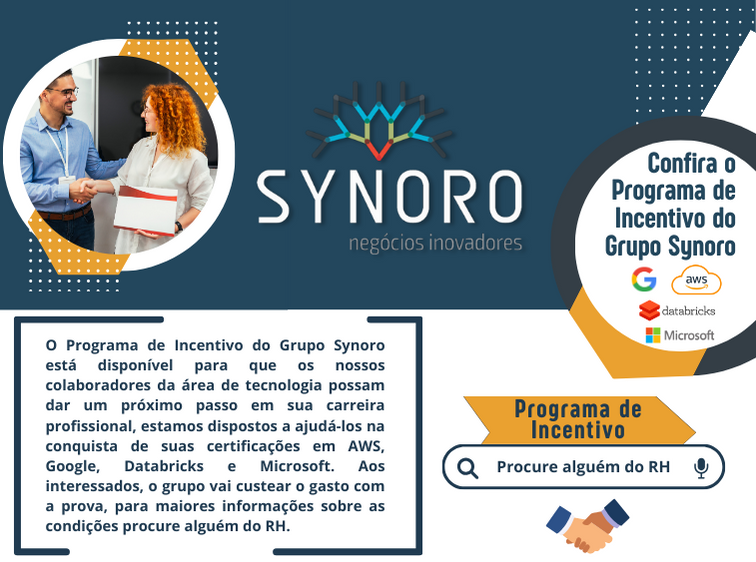 SYNORO
negócios inovadores

Confira o Programa de Incentivo do Grupo Synoro

aws
databricks
Microsoft

O Programa de Incentivo do Grupo Synoro está disponível para que os nossos colaboradores da área de tecnologia possam dar um próximo passo em sua carreira profissional, estamos dispostos a ajudá-los na conquista de suas certificações em AWS, Google, Databricks e Microsoft. Aos interessados, o grupo vai custear o gasto com a prova, para maiores informações sobre as condições procure alguém do RH.

Programa de Incentivo

Procure alguém do RH